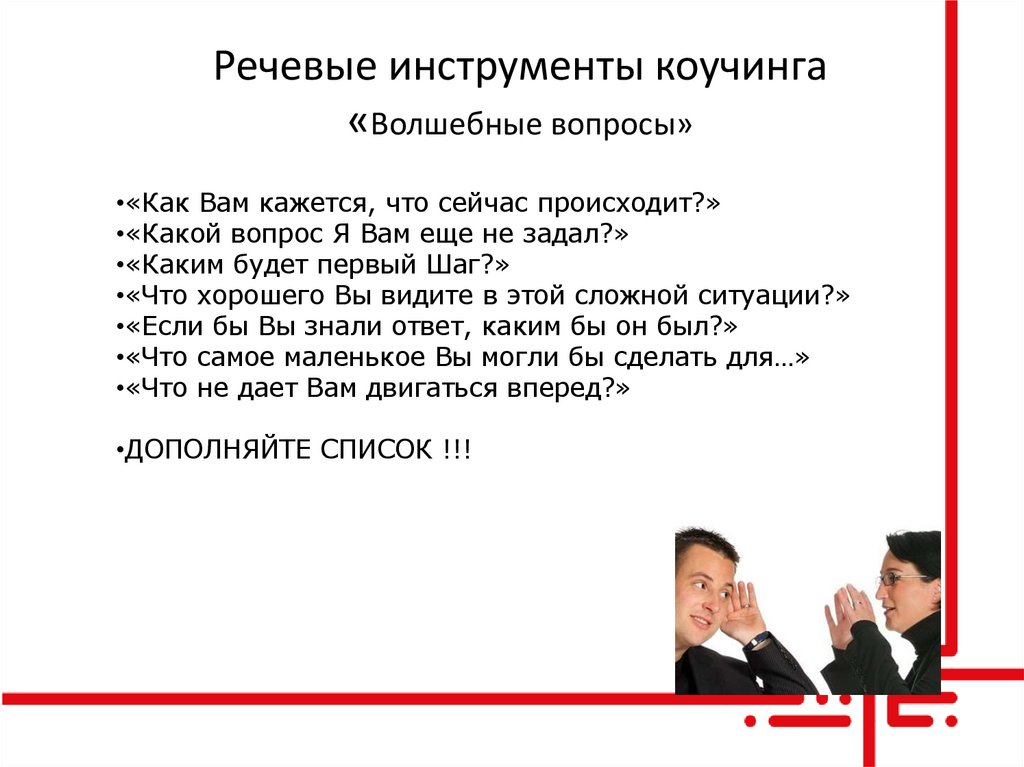 Речевые инструменты коучинга

«Волшебные вопросы»

•«Как Вам кажется, что сейчас происходит?»
•«Какой вопрос Я Вам еще не задал?»
•«Каким будет первый Шаг?»
•«Что хорошего Вы видите в этой сложной ситуации?»
•«Если бы Вы знали ответ, каким бы он был?»
•«Что самое маленькое Вы могли бы сделать для…»
•«Что не дает Вам двигаться вперед?»

•ДОПОЛНЯЙТЕ СПИСОК !!!